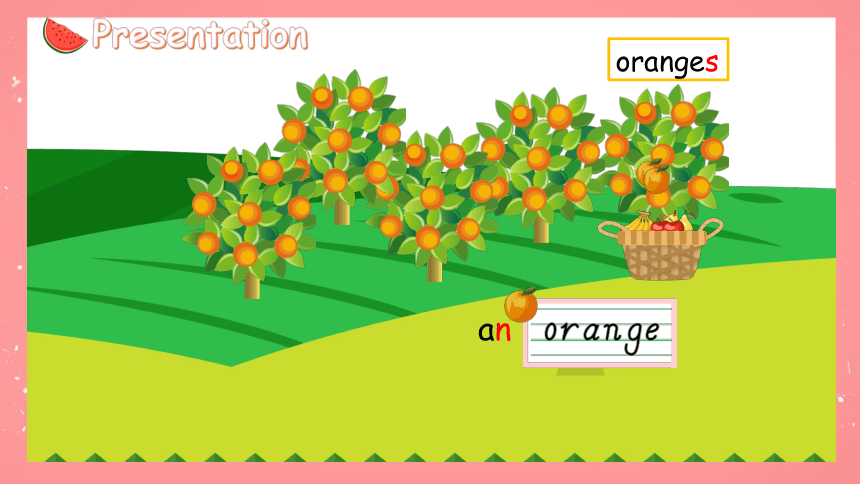 Presentation

oranges

an orange